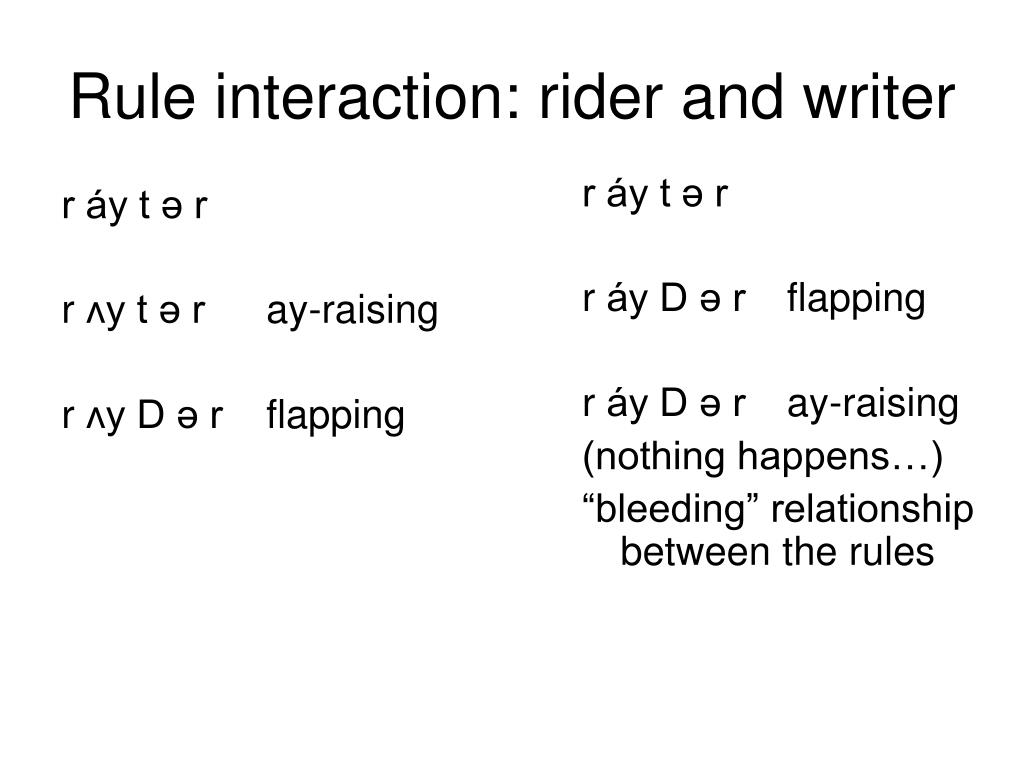 Rule interaction: rider and writer

r áy t ə r

r ʌy t ə r ay-raising

r ʌy D ə r flapping

r áy t ə r

r áy D ə r flapping

r áy D ə r ay-raising

(nothing happens…)

“bleeding” relationship between the rules